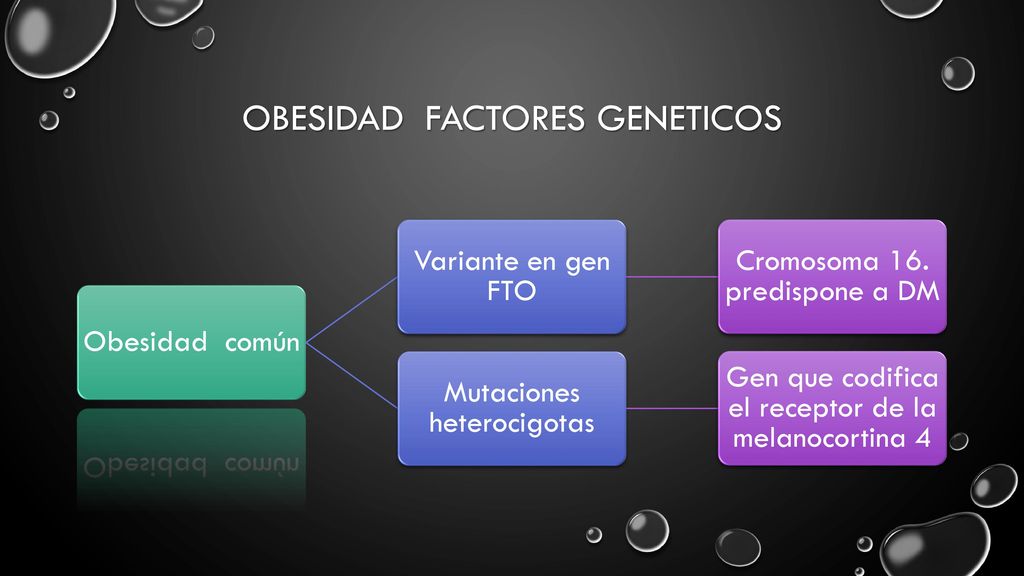 OBESIDAD FACTORES GENETICOS

Obesidad común

Variante en gen FTO

Cromosoma 16. predispone a DM

Mutaciones heterocigotas

Gen que codifica el receptor de la melanocortina 4